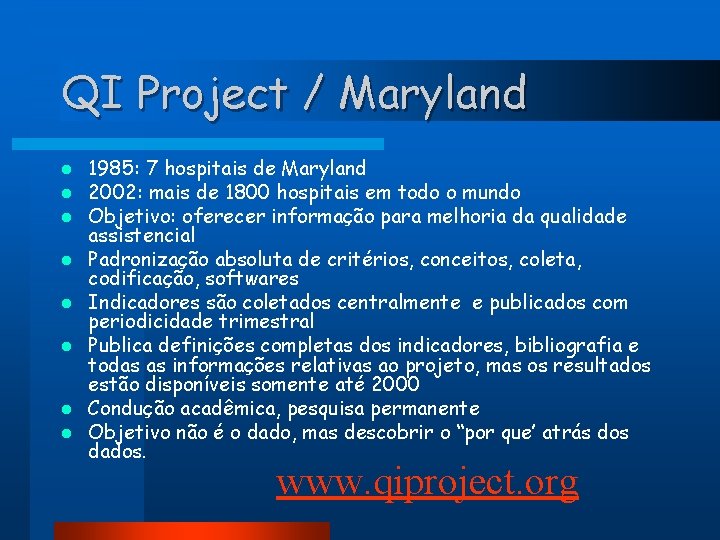 QI Project / Maryland

- 1985: 7 hospitais de Maryland
- 2002: mais de 1800 hospitais em todo o mundo
- Objetivo: oferecer informação para melhoria da qualidade assistencial
- Padronização absoluta de critérios, conceitos, coleta, codificação, softwares
- Indicadores são coletados centralmente e publicados com periodicidade trimestral
- Publica definições completas dos indicadores, bibliografia e todas as informações relativas ao projeto, mas os resultados estão disponíveis somente até 2000
- Condução acadêmica, pesquisa permanente
- Objetivo não é o dado, mas descobrir o “por que’ atrás dos dados.

www.qiproject.org